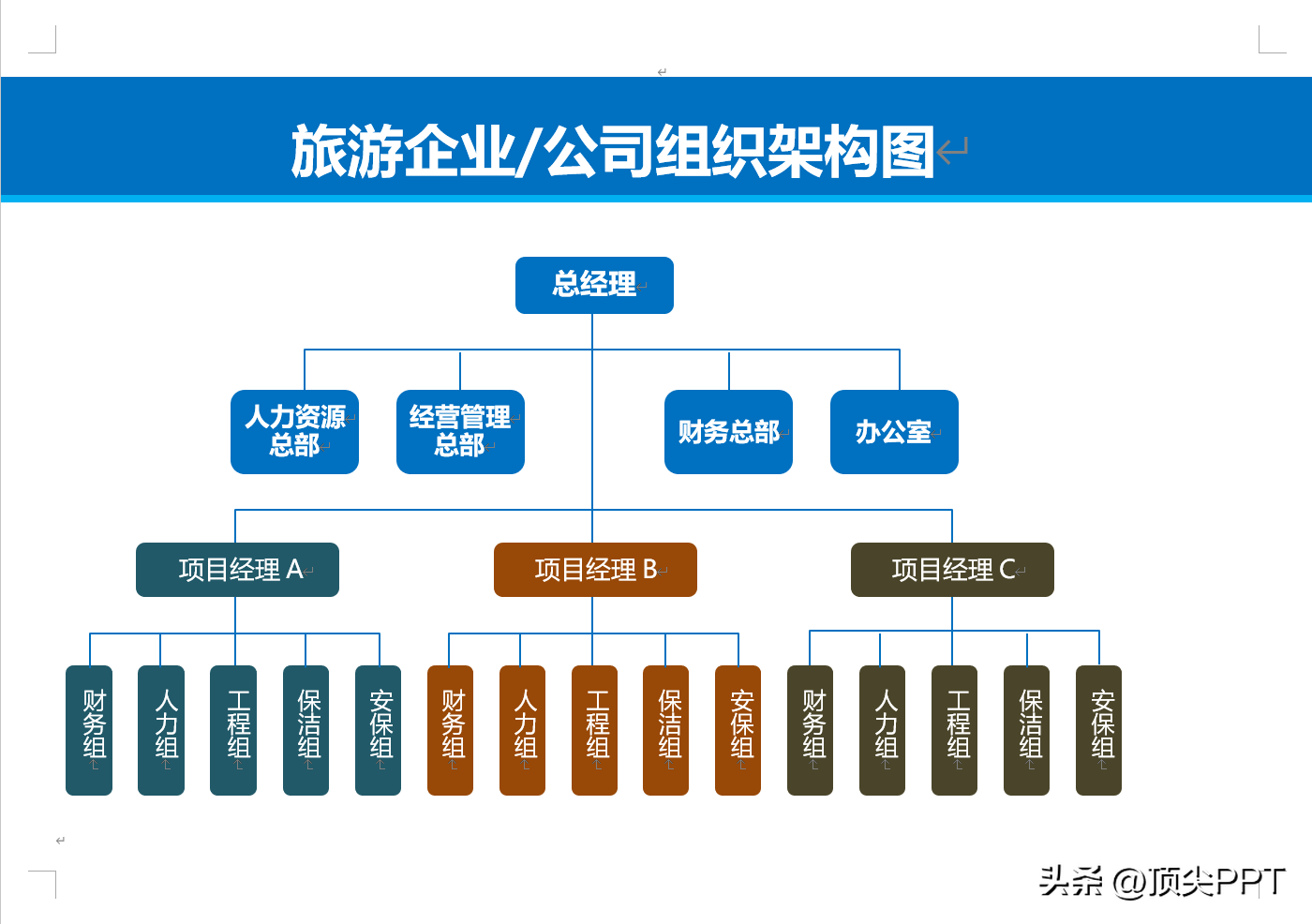 旅游企业/公司组织架构图

总经理

人力资源总部

经营管理总部

财务总部

办公室

项目经理 A

项目经理 B

项目经理 C

财务组

人力组

工程组

保洁组

安保组

财务组

人力组

工程组

保洁组

安保组

财务组

人力组

工程组

保洁组

安保组

头条 @顶尖PPT